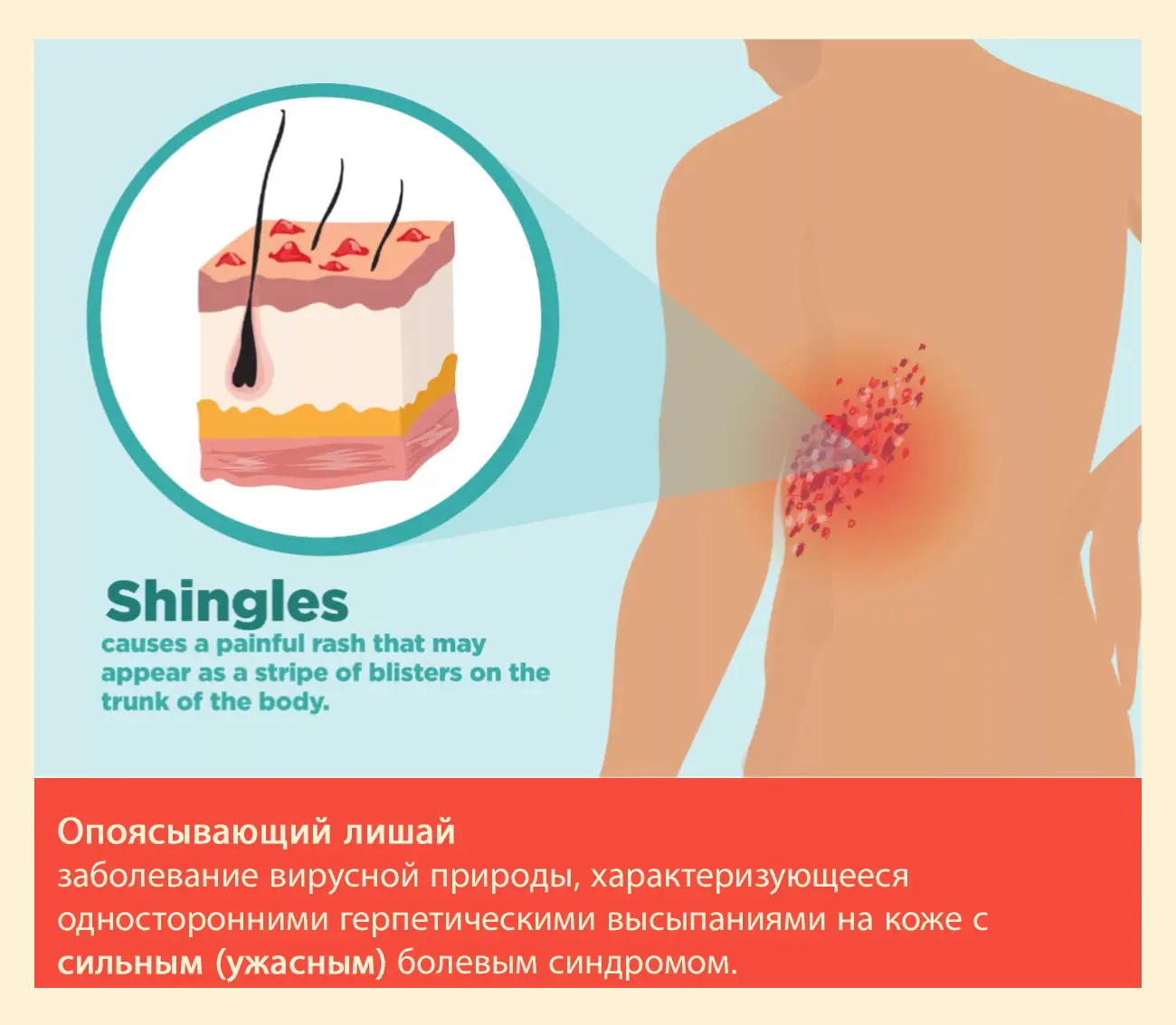 Shingles
causes a painful rash that may appear as a stripe of blisters on the trunk of the body.

Опоясывающий лишай
заболевание вирусной природы, характеризующееся односторонними герпетическими высыпаниями на коже с сильным (ужасным) болевым синдромом.